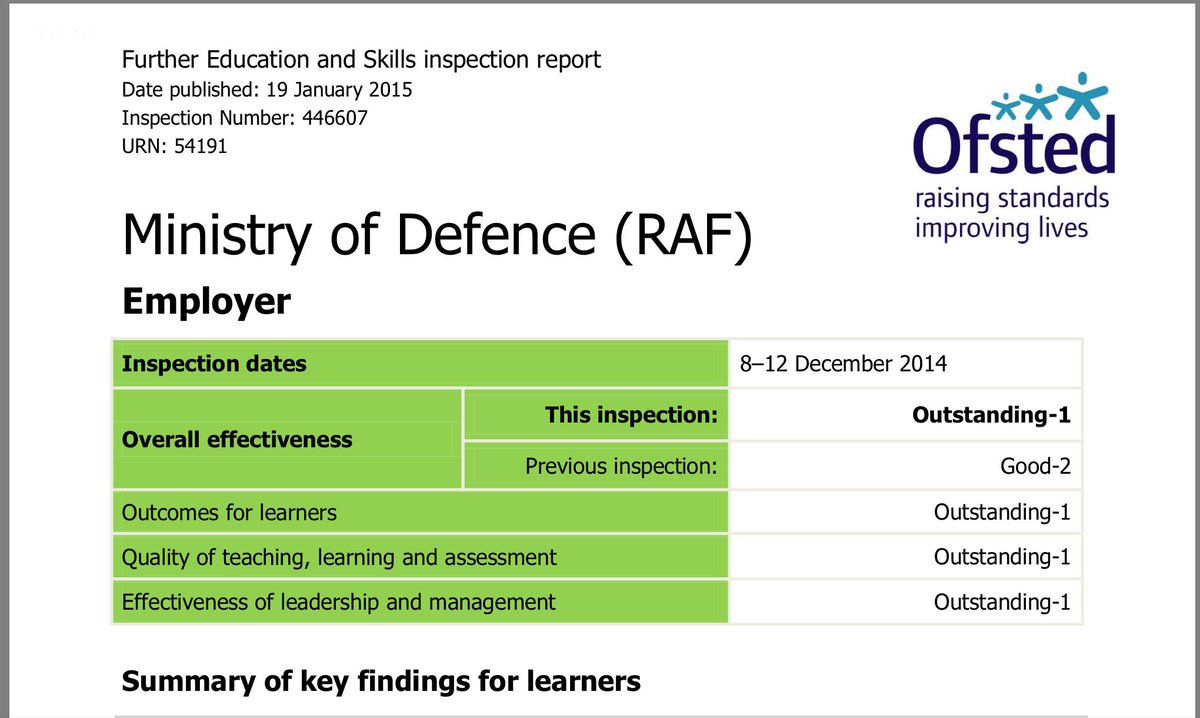 Further Education and Skills inspection report
Date published: 19 January 2015
Inspection Number: 446607
URN: 54191

Ofsted
raising standards
improving lives

Ministry of Defence (RAF)

Employer

| Inspection dates | | 8–12 December 2014 |
|---|---|---|
| Overall effectiveness | This inspection: | Outstanding-1 |
| | Previous inspection: | Good-2 |
| Outcomes for learners | | Outstanding-1 |
| Quality of teaching, learning and assessment | | Outstanding-1 |
| Effectiveness of leadership and management | | Outstanding-1 |

Summary of key findings for learners